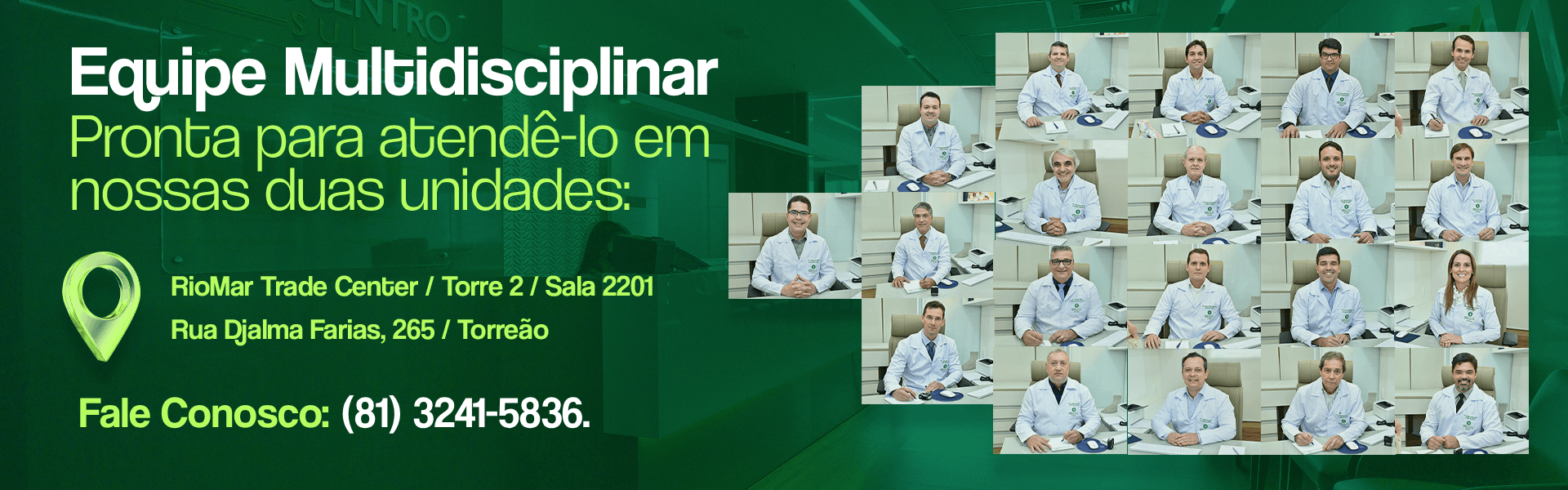 Equipe Multidisciplinar
Pronta para atendê-lo em nossas duas unidades:

RioMar Trade Center / Torre 2 / Sala 2201
Rua Djalma Farias, 265 / Torreão

Fale Conosco: (81) 3241-5836.